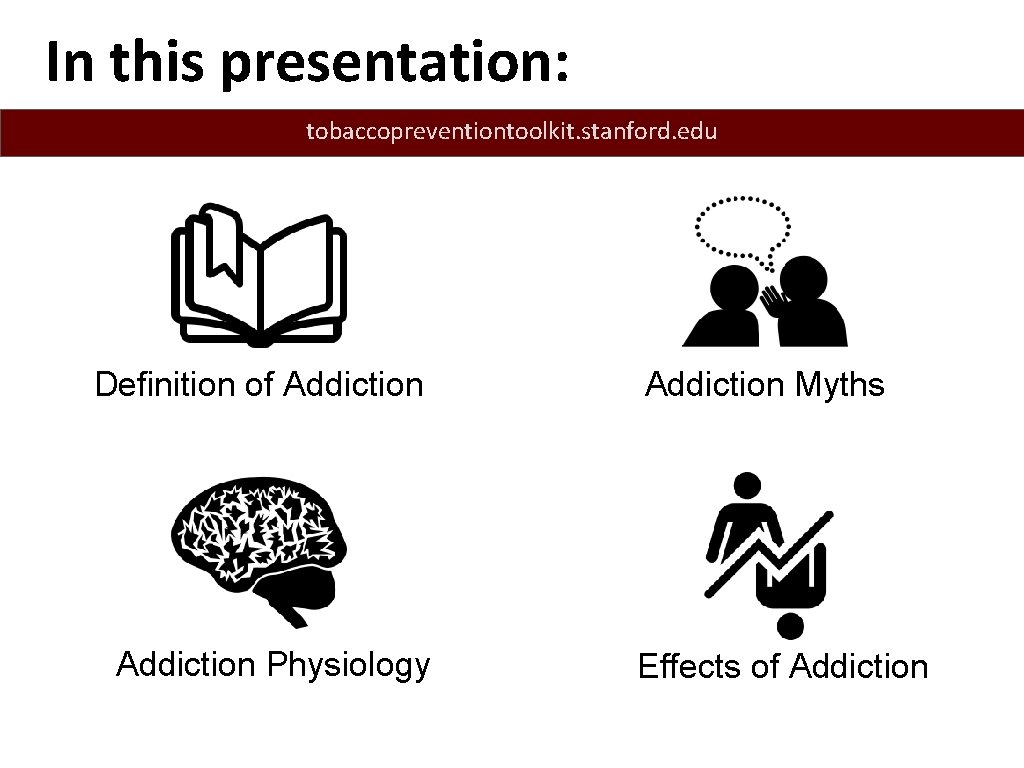 In this presentation:

tobaccopreventiontoolkit.stanford.edu

Definition of Addiction

Addiction Myths

Addiction Physiology

Effects of Addiction